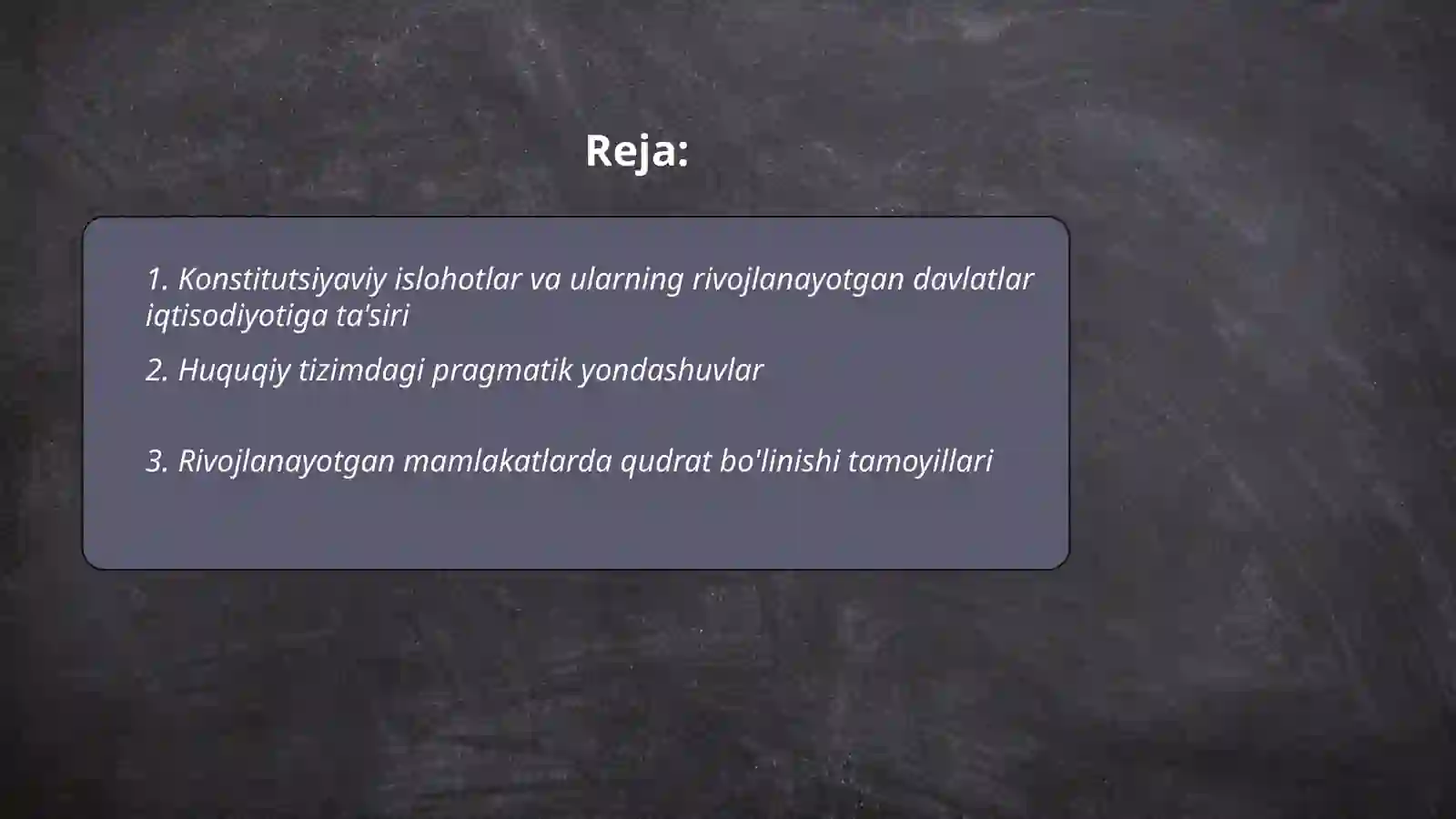 Reja:

1. Konstitutsiyaviy islohotlar va ularning rivojlanayotgan davlatlar iqtisodiyotiga ta'siri

2. Huquqiy tizimdagi pragmatik yondashuvlar

3. Rivojlanayotgan mamlakatlarda qudrat bo'linishi tamoyillari